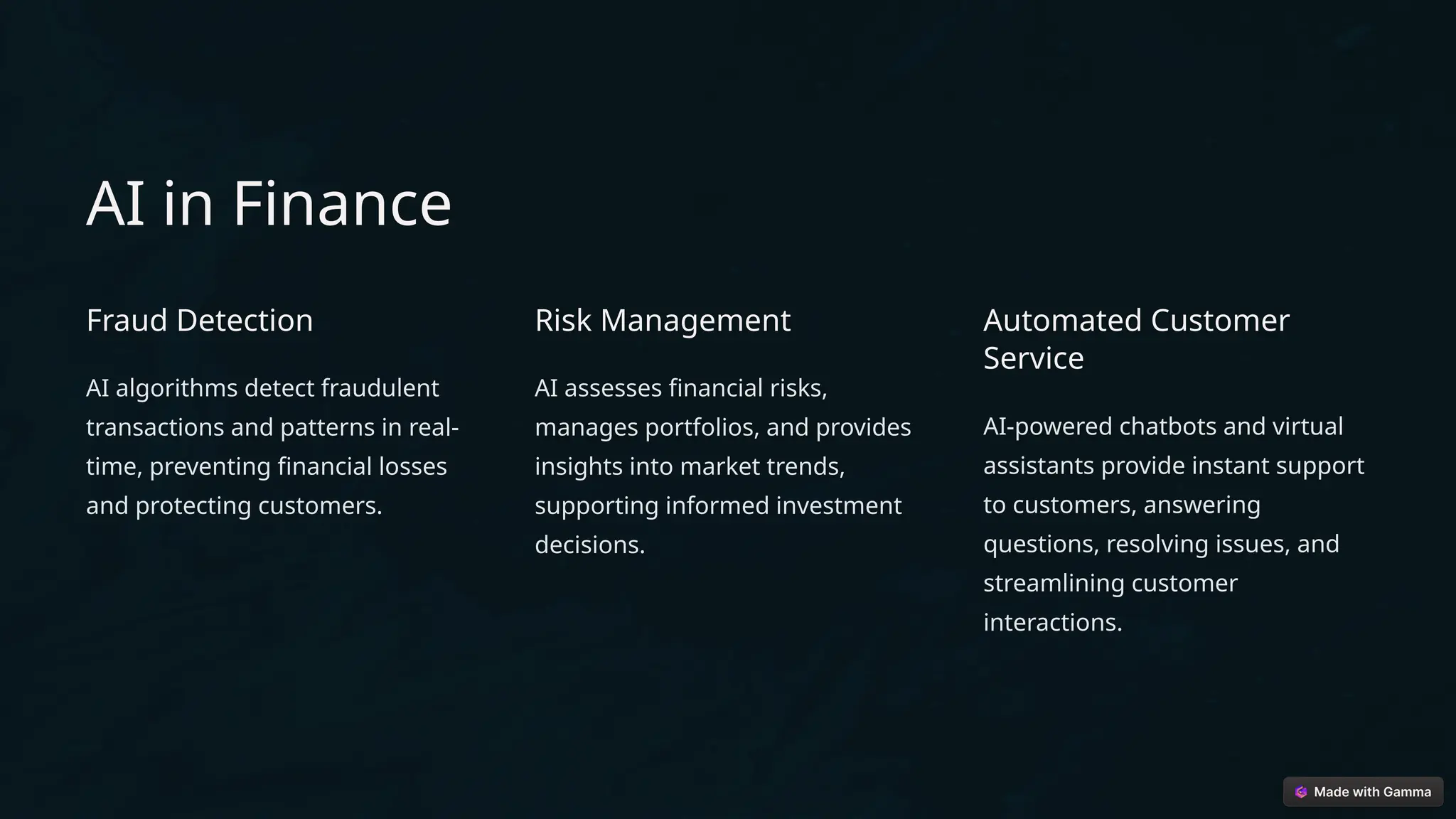 AI in Finance

Fraud Detection

AI algorithms detect fraudulent transactions and patterns in real-time, preventing financial losses and protecting customers.

Risk Management

AI assesses financial risks, manages portfolios, and provides insights into market trends, supporting informed investment decisions.

Automated Customer Service

AI-powered chatbots and virtual assistants provide instant support to customers, answering questions, resolving issues, and streamlining customer interactions.

Made with Gamma